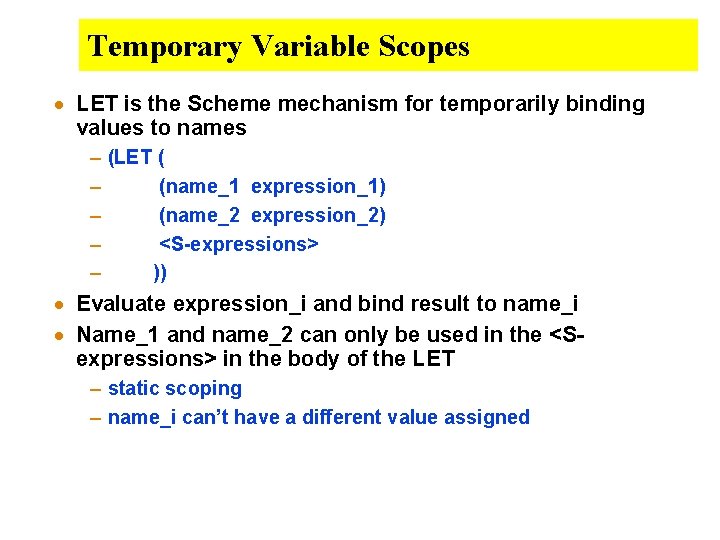 Temporary Variable Scopes

• LET is the Scheme mechanism for temporarily binding values to names
– (LET (
– (name_1 expression_1)
– (name_2 expression_2)
– <S-expressions>
– ))

• Evaluate expression_i and bind result to name_i

• Name_1 and name_2 can only be used in the <S-expressions> in the body of the LET
– static scoping
– name_i can't have a different value assigned